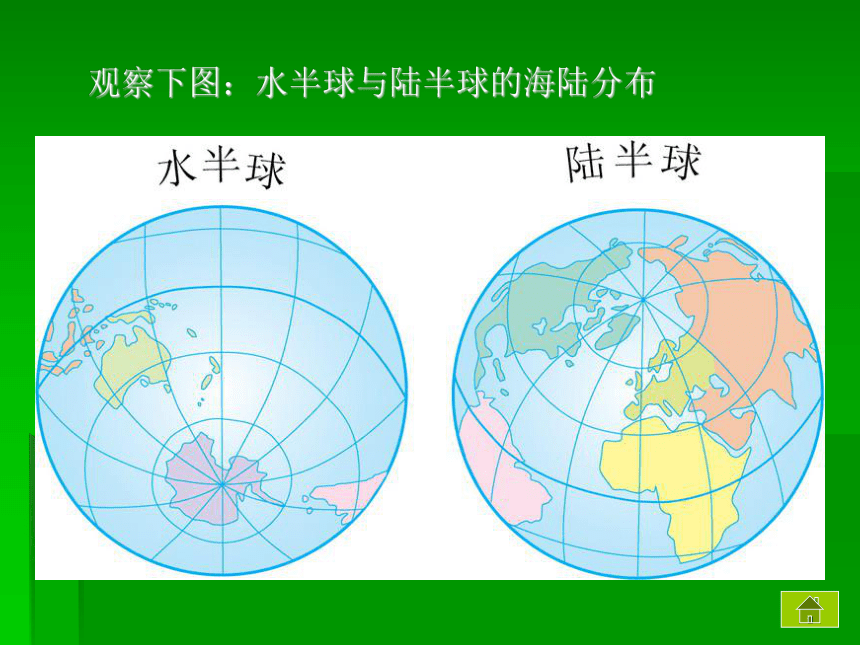 观察下图：水半球与陆半球的海陆分布

水半球

陆半球